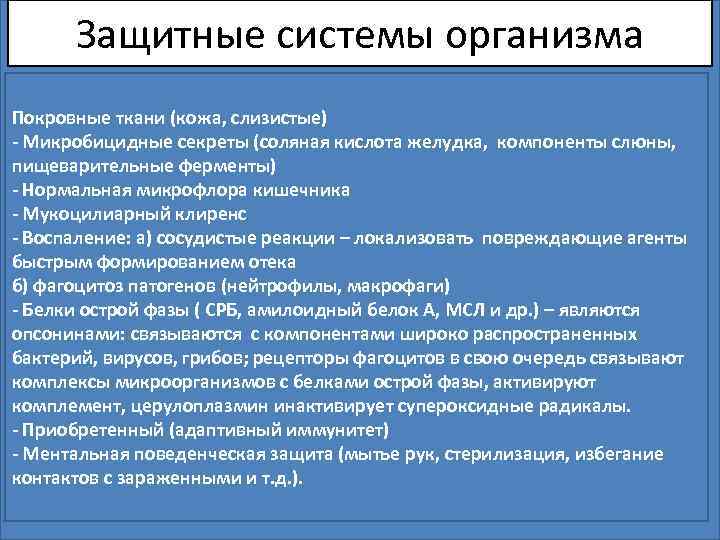 Защитные системы организма

Покровные ткани (кожа, слизистые)
- Микробицидные секреты (соляная кислота желудка, компоненты слюны, пищеварительные ферменты)
- Нормальная микрофлора кишечника
- Мукоцилиарный клиренс
- Воспаление: а) сосудистые реакции – локализовать повреждающие агенты быстрым формированием отека
б) фагоцитоз патогенов (нейтрофилы, макрофаги)
- Белки острой фазы ( СРБ, амилоидный белок А, МСЛ и др.) – являются опсонинами: связываются с компонентами широко распространенных бактерий, вирусов, грибов; рецепторы фагоцитов в свою очередь связывают комплексы микроорганизмов с белками острой фазы, активируют комплемент, церулоплазмин инактивирует супероксидные радикалы.
- Приобретенный (адаптивный иммунитет)
- Ментальная поведенческая защита (мытье рук, стерилизация, избегание контактов с зараженными и т.д.).